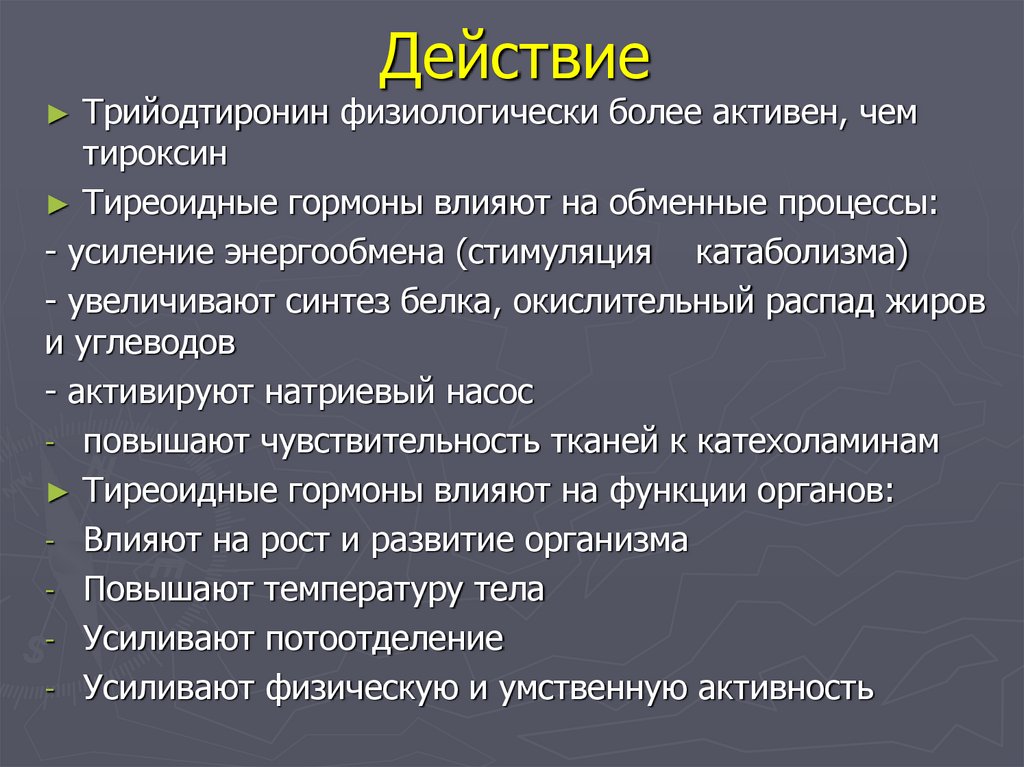 Действие

► Трийодтиронин физиологически более активен, чем тироксин

► Тиреоидные гормоны влияют на обменные процессы:

- усиление энергообмена (стимуляция катаболизма)

- увеличивают синтез белка, окислительный распад жиров и углеводов

- активируют натриевый насос

- повышают чувствительность тканей к катехоламинам

► Тиреоидные гормоны влияют на функции органов:

- Влияют на рост и развитие организма

- Повышают температуру тела

- Усиливают потоотделение

- Усиливают физическую и умственную активность